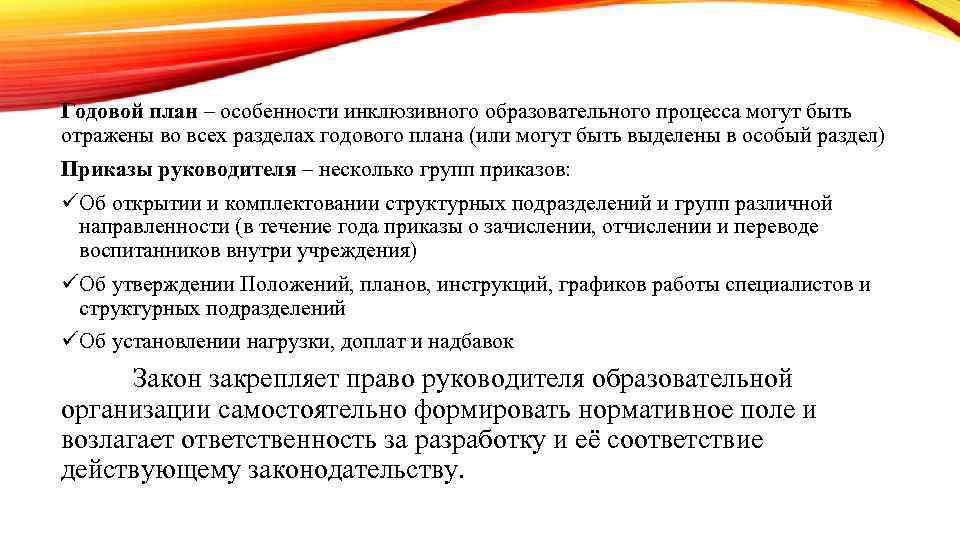 Годовой план – особенности инклюзивного образовательного процесса могут быть отражены во всех разделах годового плана (или могут быть выделены в особый раздел)

Приказы руководителя – несколько групп приказов:

✓Об открытии и комплектовании структурных подразделений и групп различной направленности (в течение года приказы о зачислении, отчислении и переводе воспитанников внутри учреждения)

✓Об утверждении Положений, планов, инструкций, графиков работы специалистов и структурных подразделений

✓Об установлении нагрузки, доплат и надбавок

Закон закрепляет право руководителя образовательной организации самостоятельно формировать нормативное поле и возлагает ответственность за разработку и её соответствие действующему законодательству.